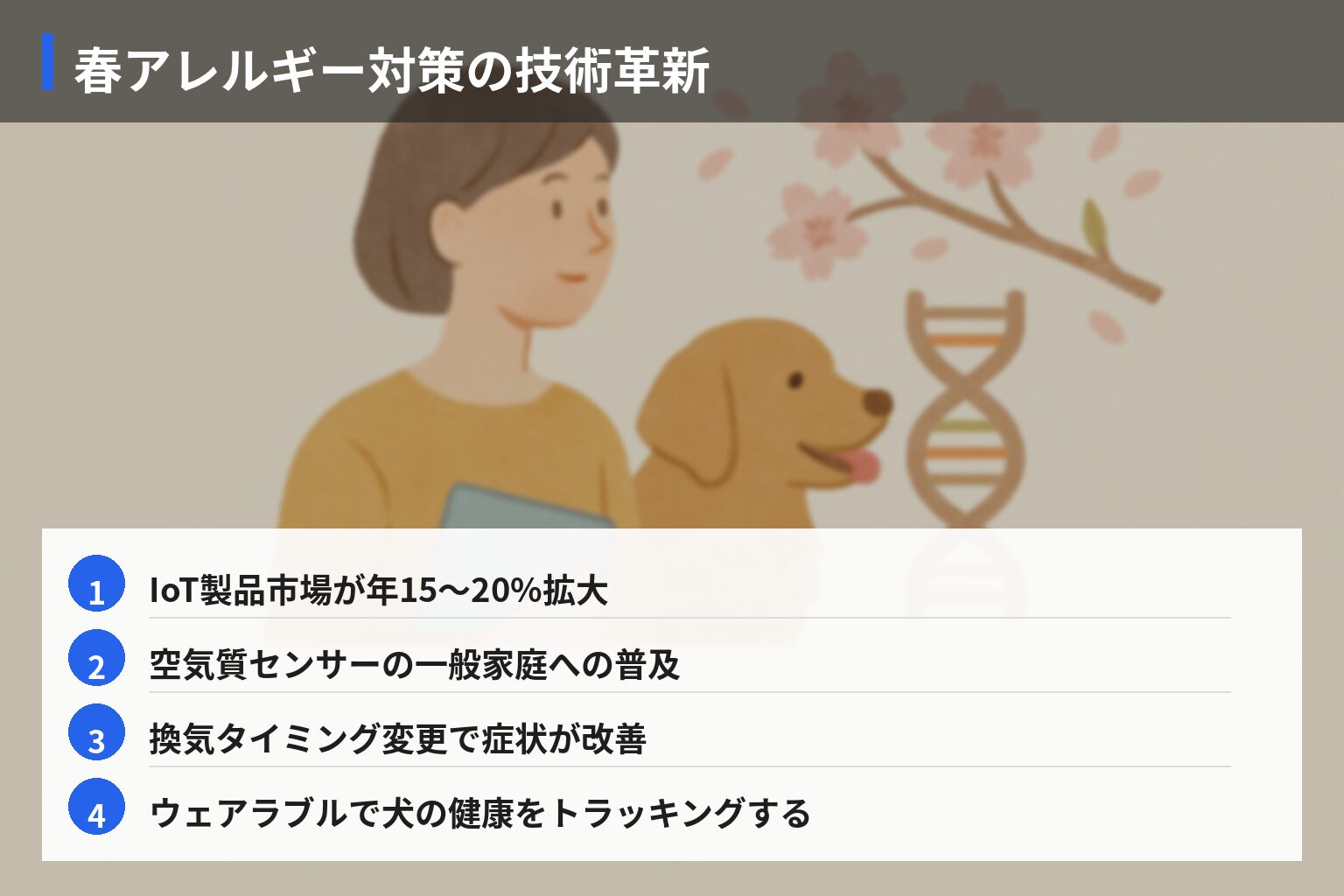 春アレルギー対策の技術革新

1 IoT製品市場が年15〜20%拡大

2 空気質センサーの一般家庭への普及

3 換気タイミング変更で症状が改善

4 ウェアラブルで犬の健康をトラッキングする